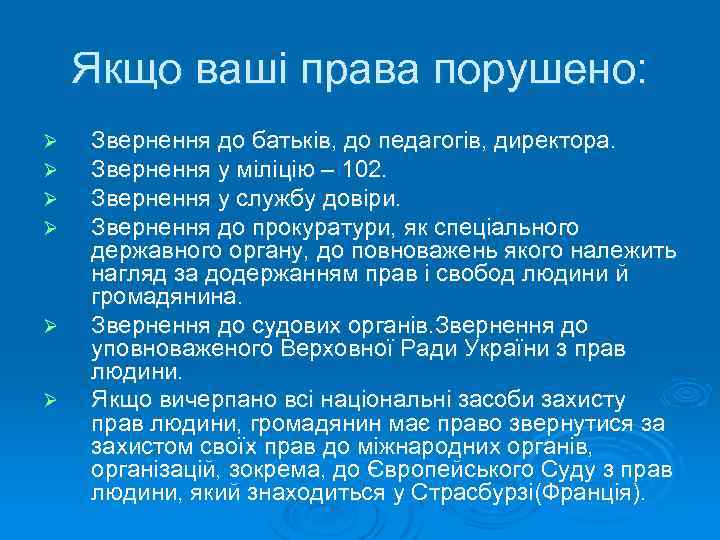 Якщо ваші права порушено:

➢ Звернення до батьків, до педагогів, директора.
➢ Звернення у міліцію – 102.
➢ Звернення у службу довіри.
➢ Звернення до прокуратури, як спеціального державного органу, до повноважень якого належить нагляд за додержанням прав і свобод людини й громадянина.
➢ Звернення до судових органів.Звернення до уповноваженого Верховної Ради України з прав людини.
➢ Якщо вичерпано всі національні засоби захисту прав людини, громадянин має право звернутися за захистом своїх прав до міжнародних органів, організацій, зокрема, до Європейського Суду з прав людини, який знаходиться у Страсбурзі(Франція).